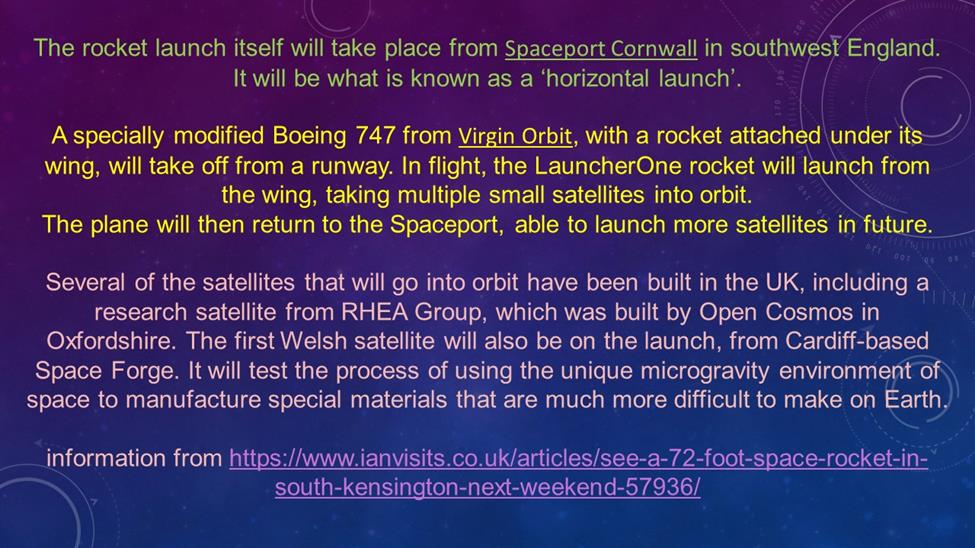 The rocket launch itself will take place from Spaceport Cornwall in southwest England. It will be what is known as a 'horizontal launch'.

A specially modified Boeing 747 from Virgin Orbit, with a rocket attached under its wing, will take off from a runway. In flight, the LauncherOne rocket will launch from the wing, taking multiple small satellites into orbit.
The plane will then return to the Spaceport, able to launch more satellites in future.

Several of the satellites that will go into orbit have been built in the UK, including a research satellite from RHEA Group, which was built by Open Cosmos in Oxfordshire. The first Welsh satellite will also be on the launch, from Cardiff-based Space Forge. It will test the process of using the unique microgravity environment of space to manufacture special materials that are much more difficult to make on Earth.

information from https://www.ianvisits.co.uk/articles/see-a-72-foot-space-rocket-in-south-kensington-next-weekend-57936/